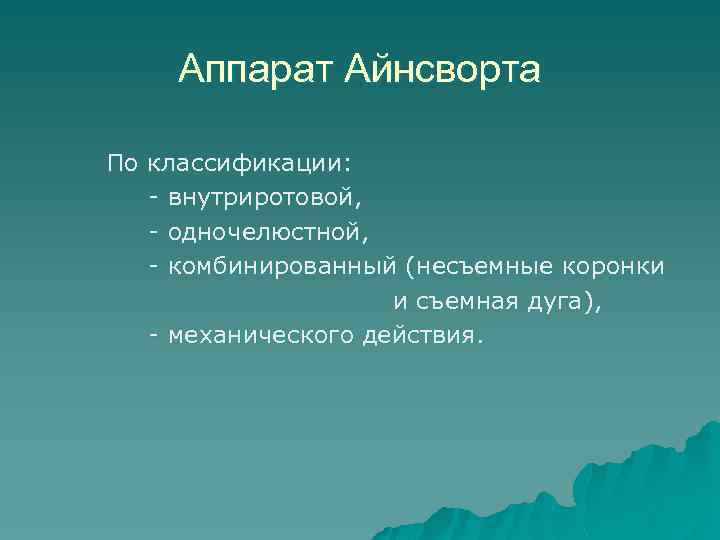 Аппарат Айнсворта

По классификации:
- внутриротовой,
- одночелюстной,
- комбинированный (несъемные коронки и съемная дуга),
- механического действия.